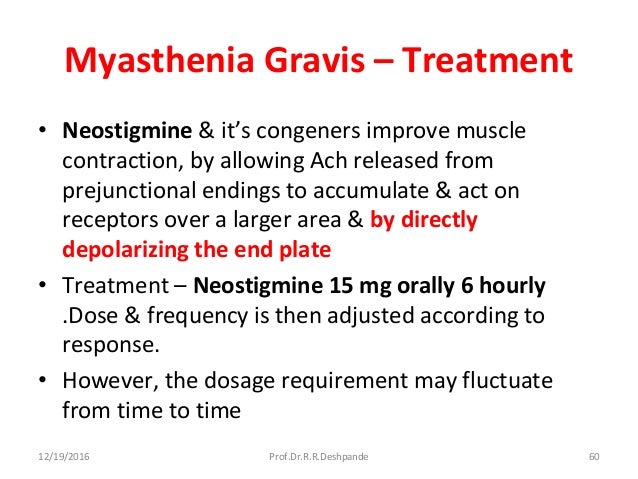 Myasthenia Gravis – Treatment

• Neostigmine & it's congeners improve muscle contraction, by allowing Ach released from prejunctional endings to accumulate & act on receptors over a larger area & by directly depolarizing the end plate

• Treatment – Neostigmine 15 mg orally 6 hourly .Dose & frequency is then adjusted according to response.

• However, the dosage requirement may fluctuate from time to time

12/19/2016 Prof.Dr.R.R.Deshpande 60